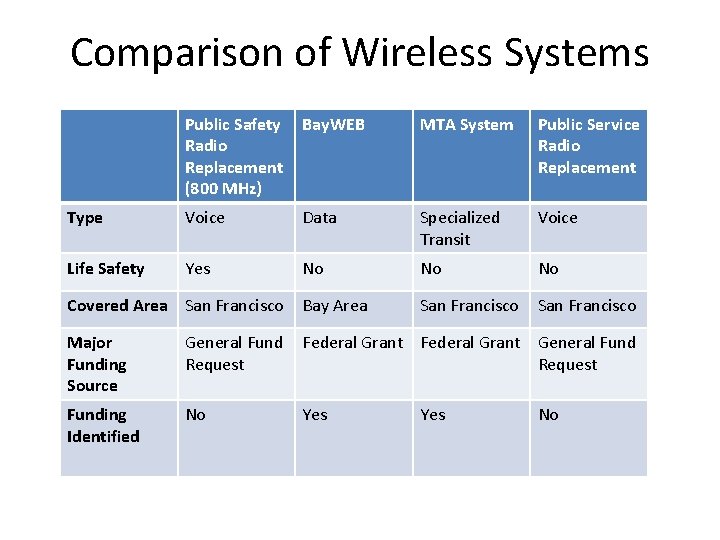 Comparison of Wireless Systems

| | Public Safety Radio Replacement (800 MHz) | BayWEB | MTA System | Public Service Radio Replacement |
|---|---|---|---|---|
| Type | Voice | Data | Specialized Transit | Voice |
| Life Safety | Yes | No | No | No |
| Covered Area | San Francisco | Bay Area | San Francisco | San Francisco |
| Major Funding Source | General Fund Request | Federal Grant | Federal Grant | General Fund Request |
| Funding Identified | No | Yes | Yes | No |